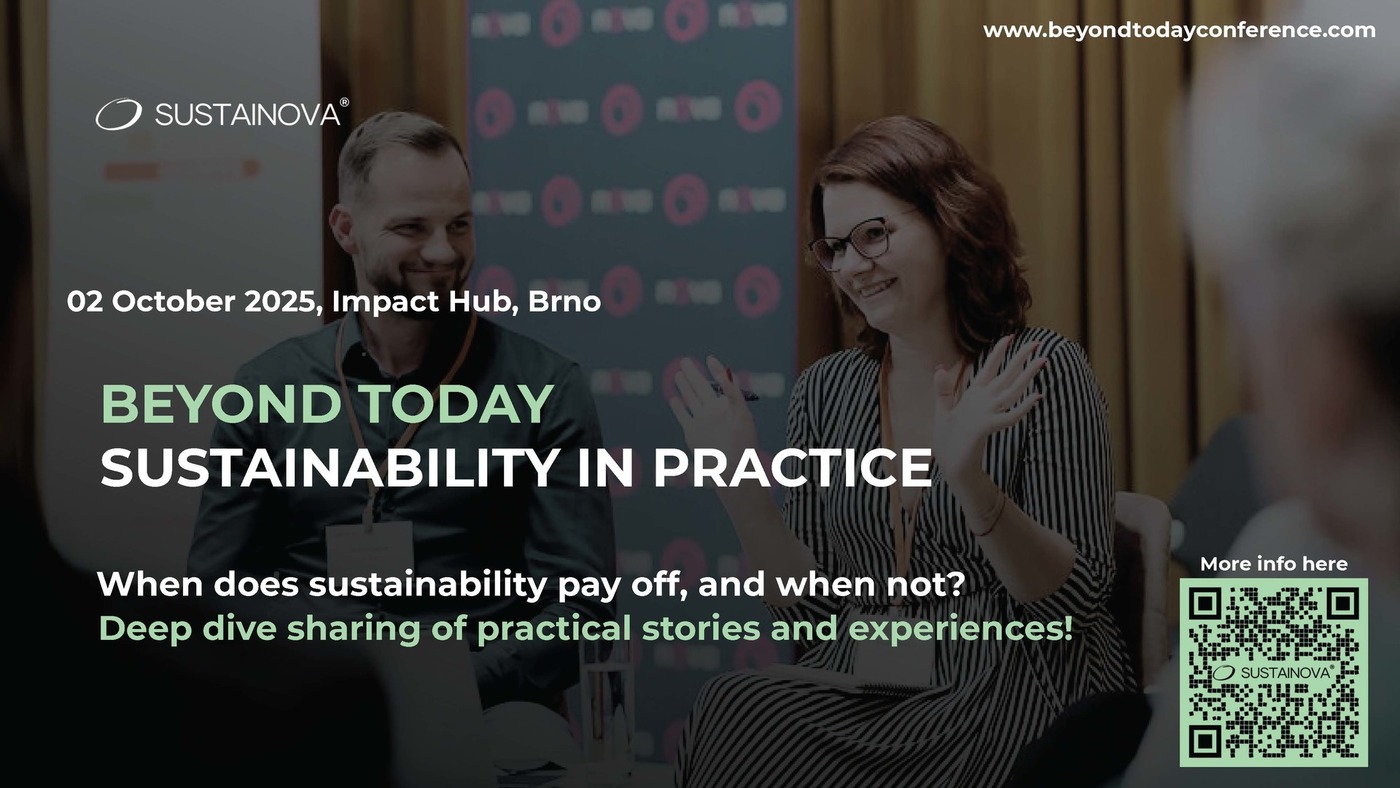 www.beyondtodayconference.com

SUSTAINOVA®

02 October 2025, Impact Hub, Brno

BEYOND TODAY
SUSTAINABILITY IN PRACTICE

When does sustainability pay off, and when not?
Deep dive sharing of practical stories and experiences!

More info here

SUSTAINOVA®